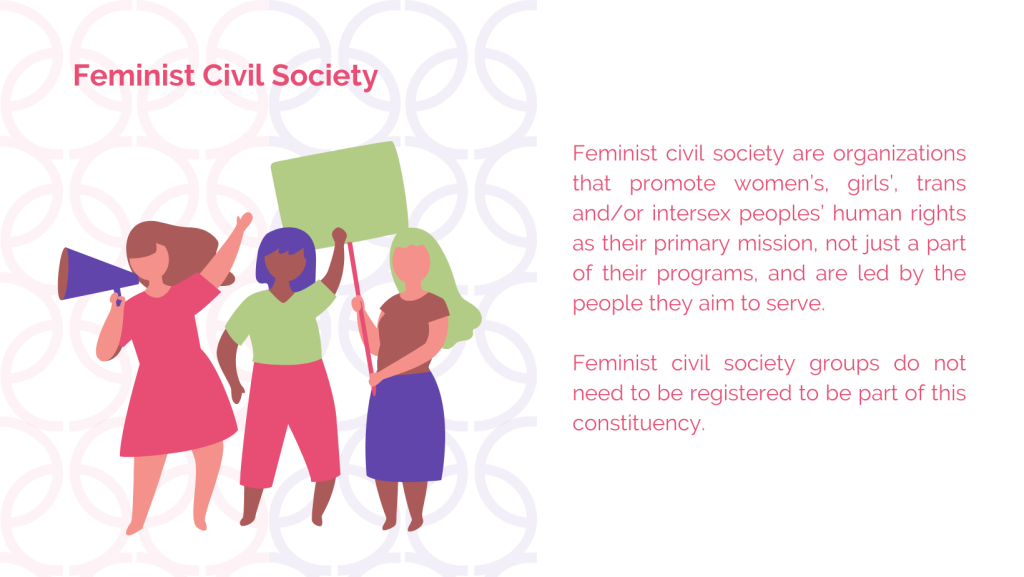 Feminist Civil Society

Feminist civil society are organizations that promote women's, girls', trans and/or intersex peoples' human rights as their primary mission, not just a part of their programs, and are led by the people they aim to serve.

Feminist civil society groups do not need to be registered to be part of this constituency.